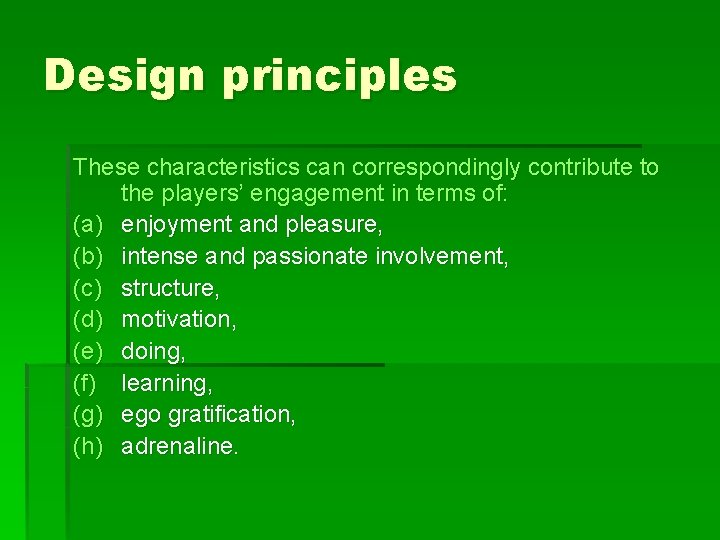 Design principles

These characteristics can correspondingly contribute to the players’ engagement in terms of:
(a) enjoyment and pleasure,
(b) intense and passionate involvement,
(c) structure,
(d) motivation,
(e) doing,
(f) learning,
(g) ego gratification,
(h) adrenaline.